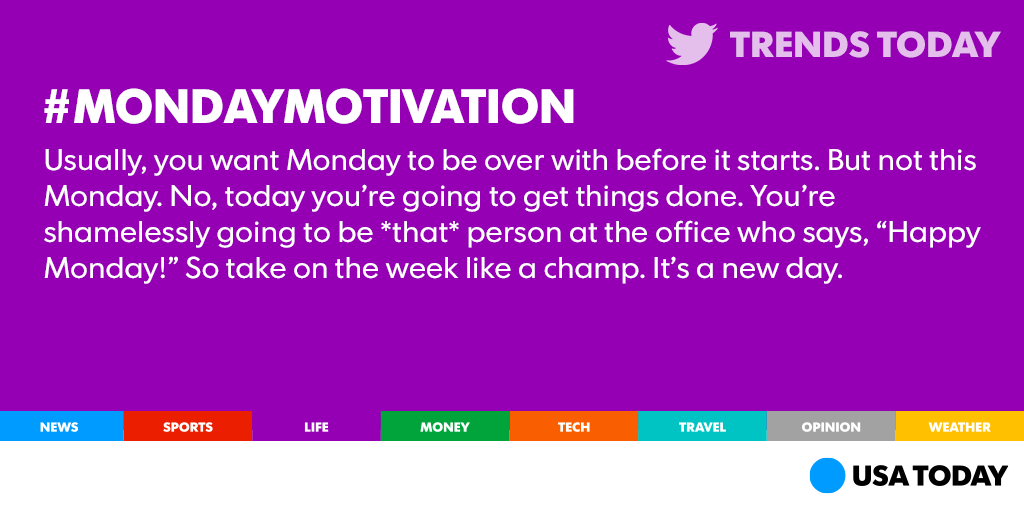 TRENDS TODAY

#MONDAYMOTIVATION

Usually, you want Monday to be over with before it starts. But not this Monday. No, today you're going to get things done. You're shamelessly going to be *that* person at the office who says, "Happy Monday!" So take on the week like a champ. It's a new day.

NEWS SPORTS LIFE MONEY TECH TRAVEL OPINION WEATHER

USA TODAY